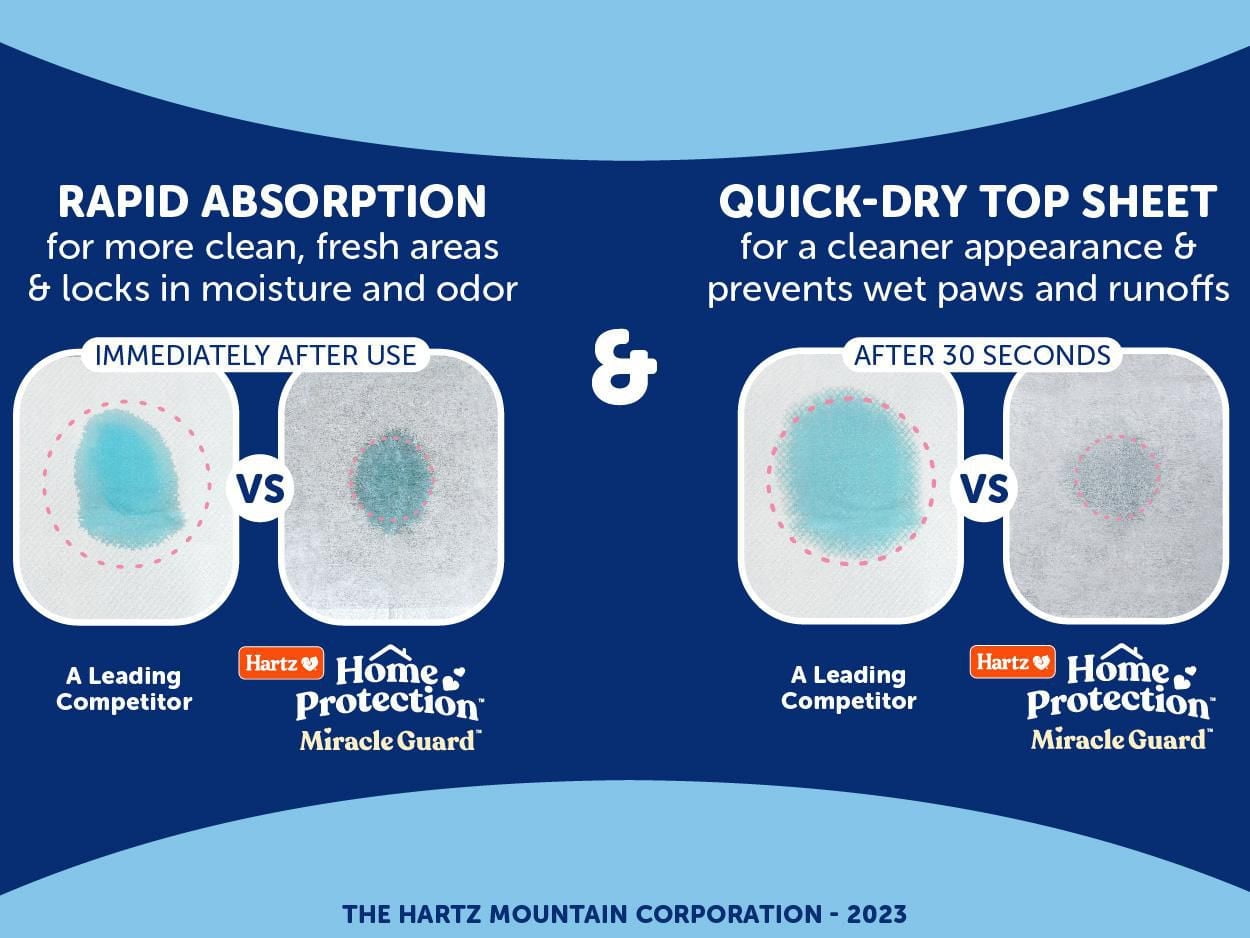 RAPID ABSORPTION
for more clean, fresh areas & locks in moisture and odor

IMMEDIATELY AFTER USE

VS

A Leading Competitor

Hartz Home Protection™ Miracle Guard™

&

QUICK-DRY TOP SHEET
for a cleaner appearance & prevents wet paws and runoffs

AFTER 30 SECONDS

VS

A Leading Competitor

Hartz Home Protection™ Miracle Guard™

THE HARTZ MOUNTAIN CORPORATION - 2023